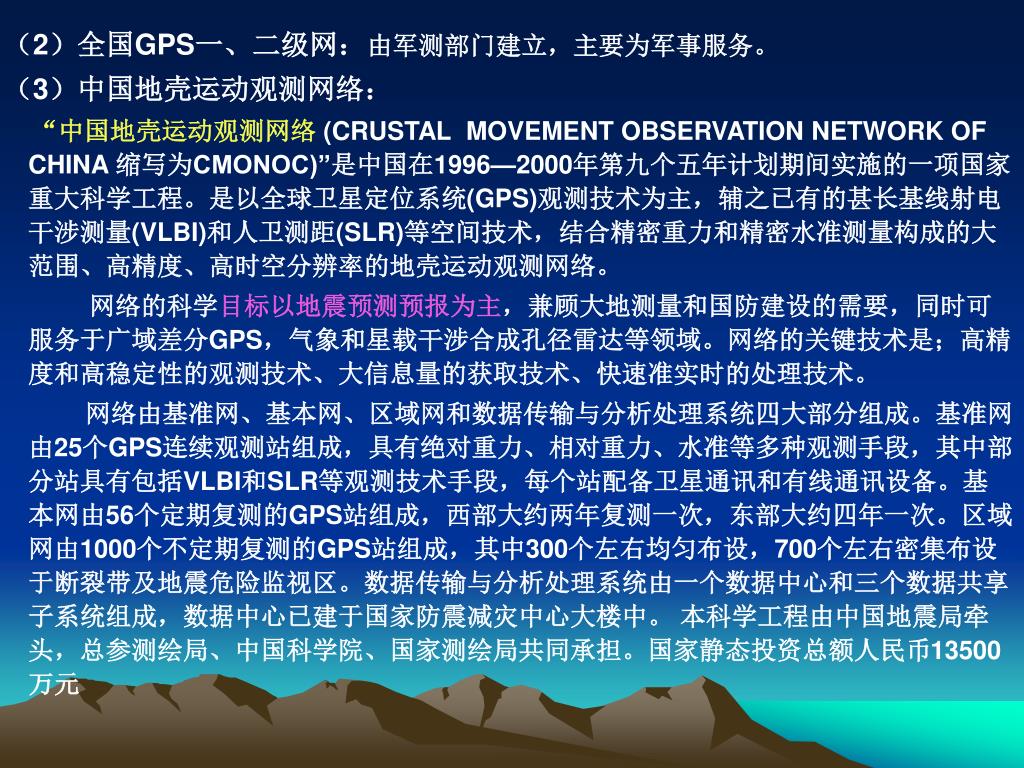 （2）全国GPS一、二级网：由军测部门建立，主要为军事服务。

（3）中国地壳运动观测网络：

“中国地壳运动观测网络 (CRUSTAL MOVEMENT OBSERVATION NETWORK OF CHINA 缩写为CMONOC)”是中国在1996—2000年第九个五年计划期间实施的一项国家重大科学工程。是以全球卫星定位系统(GPS)观测技术为主，辅之已有的甚长基线射电干涉测量(VLBI)和人卫测距(SLR)等空间技术，结合精密重力和精密水准测量构成的大范围、高精度、高时空分辨率的地壳运动观测网络。

网络的科学目标以地震预测预报为主，兼顾大地测量和国防建设的需要，同时可服务于广域差分GPS，气象和星载干涉合成孔径雷达等领域。网络的关键技术是；高精度和高稳定性的观测技术、大信息量的获取技术、快速准实时的处理技术。

网络由基准网、基本网、区域网和数据传输与分析处理系统四大部分组成。基准网由25个GPS连续观测站组成，具有绝对重力、相对重力、水准等多种观测手段，其中部分站具有包括VLBI和SLR等观测技术手段，每个站配备卫星通讯和有线通讯设备。基本网由56个定期复测的GPS站组成，西部大约两年复测一次，东部大约四年一次。区域网由1000个不定期复测的GPS站组成，其中300个左右均匀布设，700个左右密集布设于断裂带及地震危险监视区。数据传输与分析处理系统由一个数据中心和三个数据共享子系统组成，数据中心已建于国家防震减灾中心大楼中。 本科学工程由中国地震局牵头，总参测绘局、中国科学院、国家测绘局共同承担。国家静态投资总额人民币13500万元